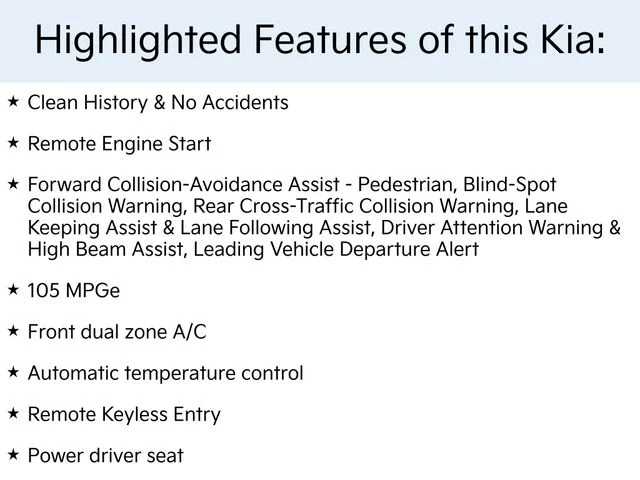 Highlighted Features of this Kia:

★ Clean History & No Accidents

★ Remote Engine Start

★ Forward Collision-Avoidance Assist - Pedestrian, Blind-Spot Collision Warning, Rear Cross-Traffic Collision Warning, Lane Keeping Assist & Lane Following Assist, Driver Attention Warning & High Beam Assist, Leading Vehicle Departure Alert

★ 105 MPGe

★ Front dual zone A/C

★ Automatic temperature control

★ Remote Keyless Entry

★ Power driver seat